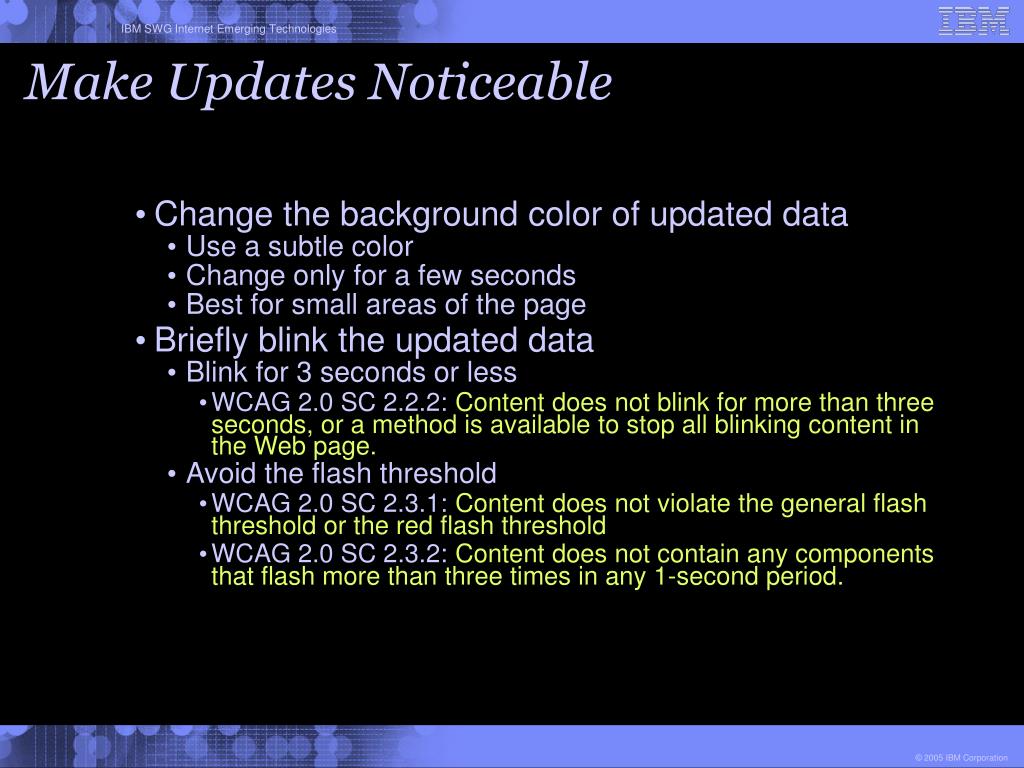 IBM SWG Internet Emerging Technologies

IBM

Make Updates Noticeable

• Change the background color of updated data
• Use a subtle color
• Change only for a few seconds
• Best for small areas of the page
• Briefly blink the updated data
• Blink for 3 seconds or less
• WCAG 2.0 SC 2.2.2: Content does not blink for more than three seconds, or a method is available to stop all blinking content in the Web page.
• Avoid the flash threshold
• WCAG 2.0 SC 2.3.1: Content does not violate the general flash threshold or the red flash threshold
• WCAG 2.0 SC 2.3.2: Content does not contain any components that flash more than three times in any 1-second period.

© 2005 IBM Corporation